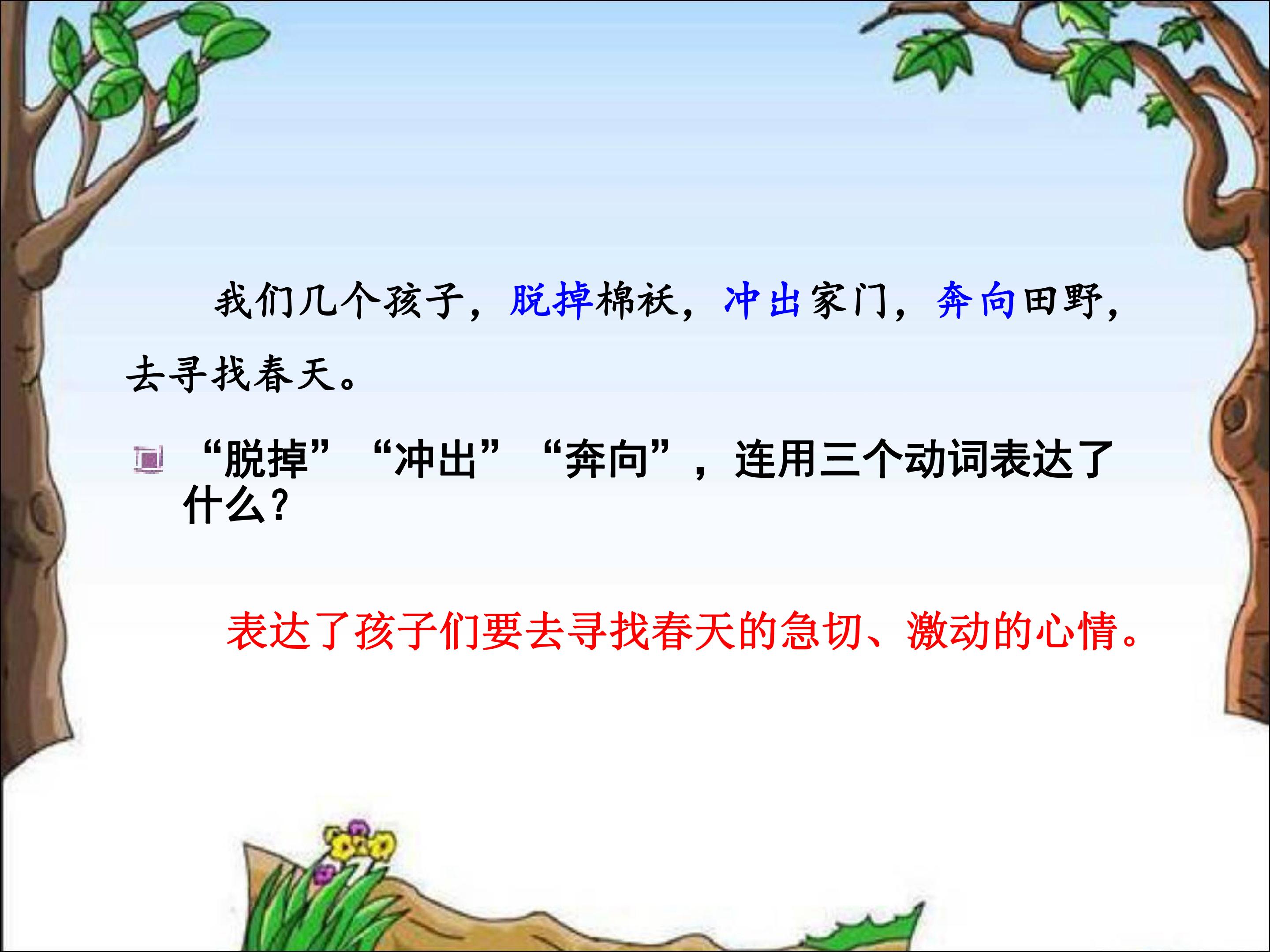 我们几个孩子，脱掉棉袄，冲出家门，奔向田野，去寻找春天。

“脱掉” “冲出” “奔向”，连用三个动词表达了什么？

表达了孩子们要去寻找春天的急切、激动的心情。